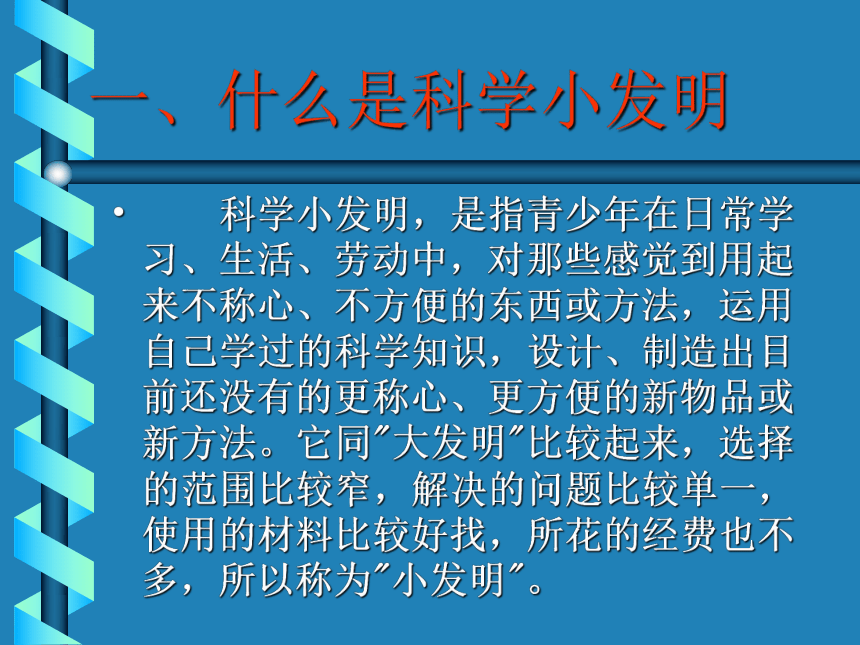 一、什么是科学小发明

• 科学小发明，是指青少年在日常学习、生活、劳动中，对那些感觉到用起来不称心、不方便的东西或方法，运用自己学过的科学知识，设计、制造出目前还没有的更称心、更方便的新物品或新方法。它同"大发明"比较起来，选择的范围比较窄，解决的问题比较单一，使用的材料比较好找，所花的经费也不多，所以称为"小发明"。